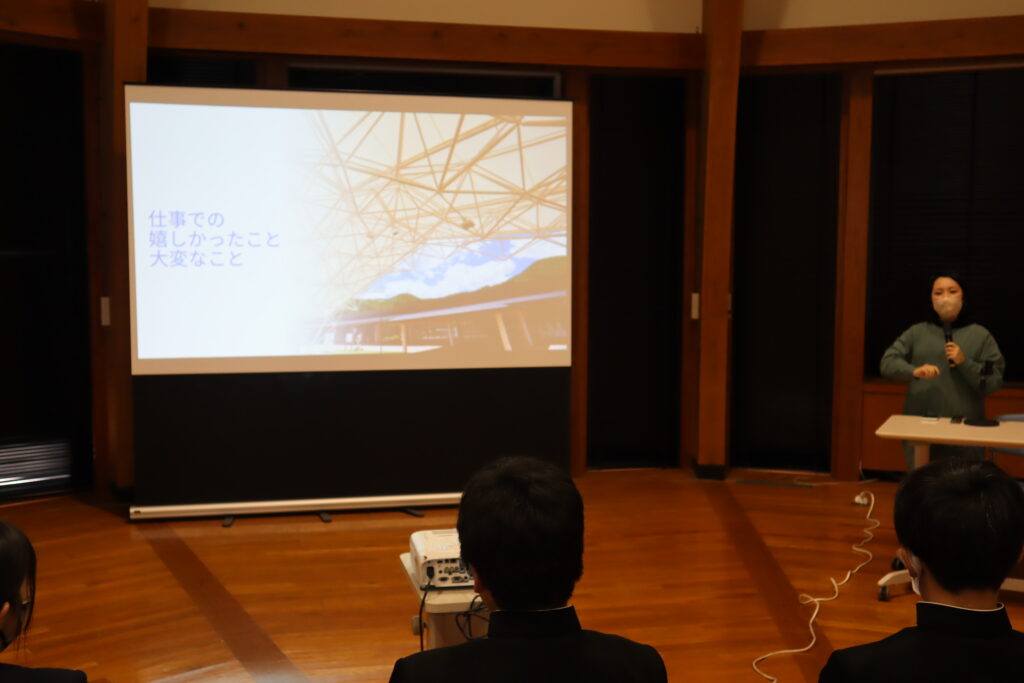 仕事での
嬉しかったこと
大変なこと